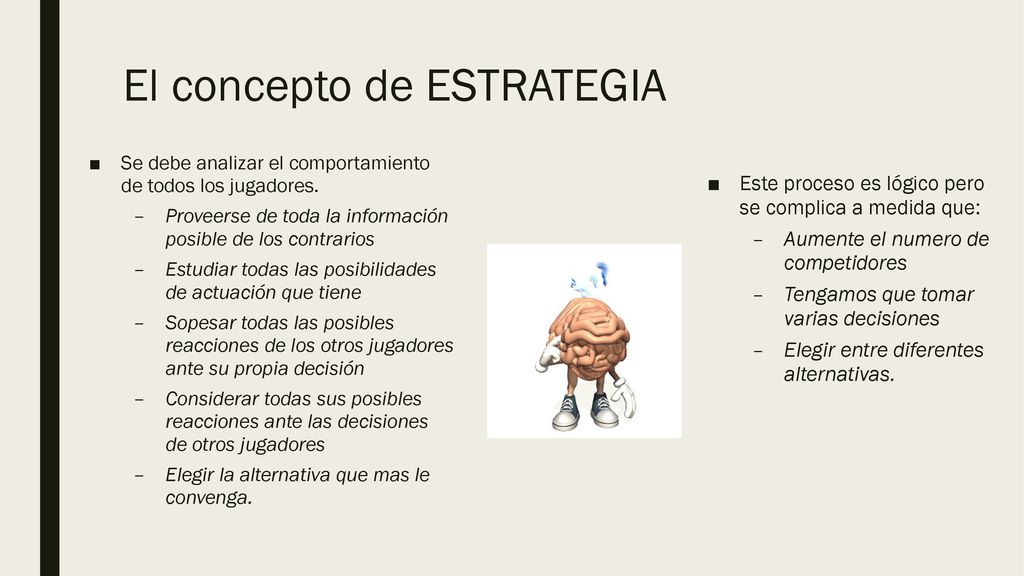 El concepto de ESTRATEGIA

■ Se debe analizar el comportamiento de todos los jugadores.
– Proveerse de toda la información posible de los contrarios
– Estudiar todas las posibilidades de actuación que tiene
– Sopesar todas las posibles reacciones de los otros jugadores ante su propia decisión
– Considerar todas sus posibles reacciones ante las decisiones de otros jugadores
– Elegir la alternativa que mas le convenga.

■ Este proceso es lógico pero se complica a medida que:
– Aumente el numero de competidores
– Tengamos que tomar varias decisiones
– Elegir entre diferentes alternativas.